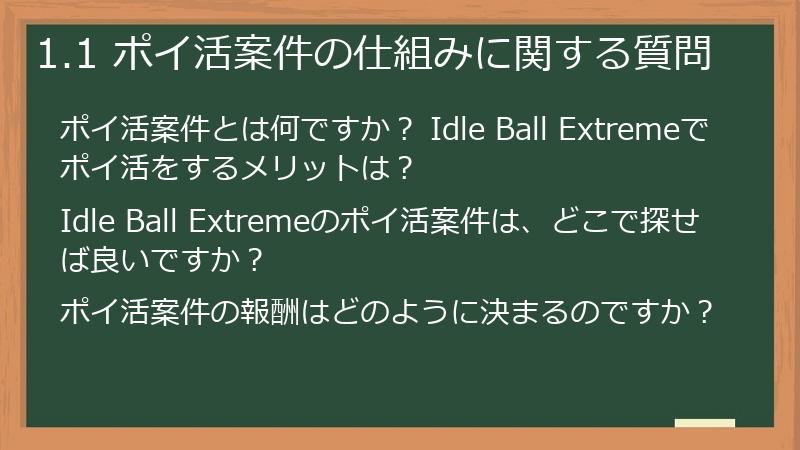 1.1 ポイ活案件の仕組みに関する質問

ポイ活案件とは何ですか？ Idle Ball Extremeでポイ活をするメリットは？

Idle Ball Extremeのポイ活案件は、どこで探せば良いですか？

ポイ活案件の報酬はどのように決まるのですか？